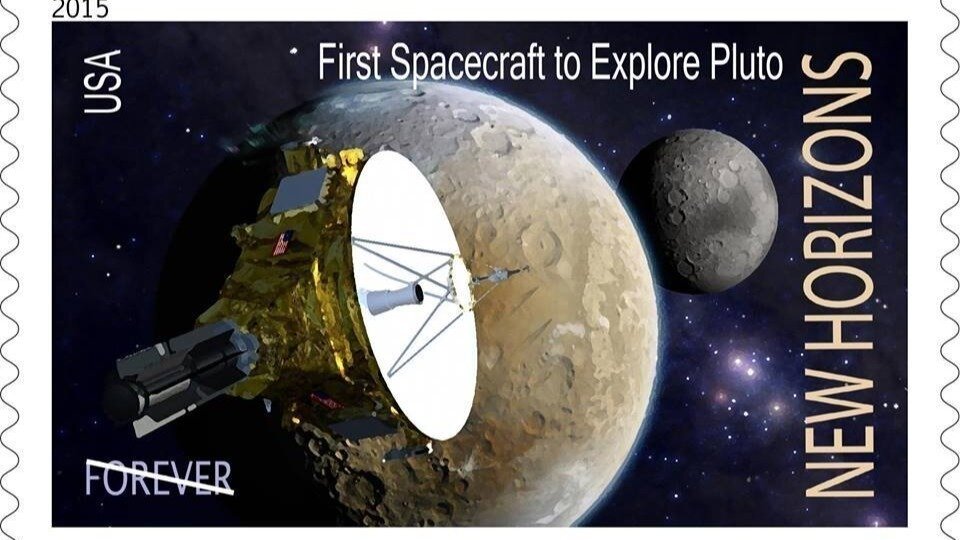 2015

USA

First Spacecraft to Explore Pluto

NEW HORIZONS

FOREVER